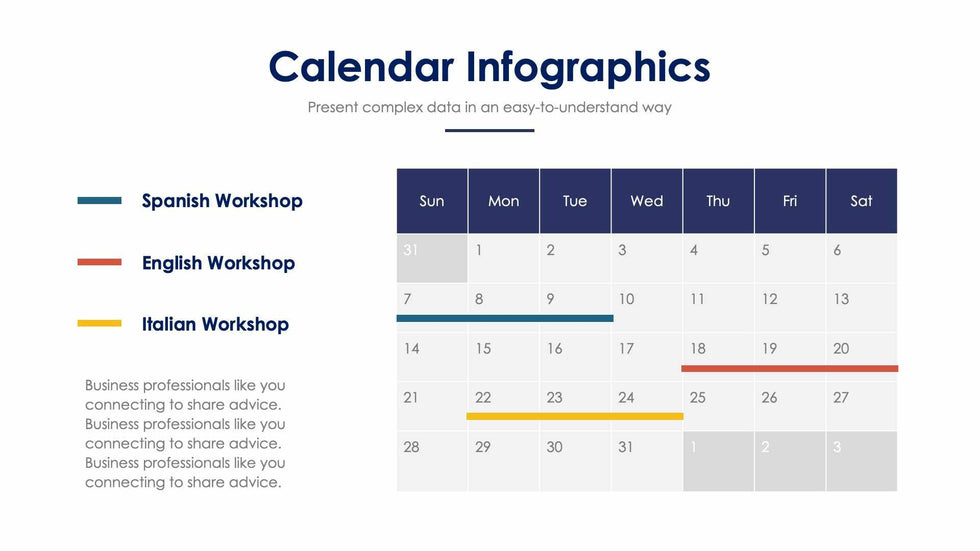 Calendar Infographics

Present complex data in an easy-to-understand way

Spanish Workshop

English Workshop

Italian Workshop

Business professionals like you connecting to share advice. Business professionals like you connecting to share advice. Business professionals like you connecting to share advice.

| Sun | Mon | Tue | Wed | Thu | Fri | Sat |
|---|---|---|---|---|---|---|
| 31 | 1 | 2 | 3 | 4 | 5 | 6 |
| 7 | 8 | 9 | 10 | 11 | 12 | 13 |
| 14 | 15 | 16 | 17 | 18 | 19 | 20 |
| 21 | 22 | 23 | 24 | 25 | 26 | 27 |
| 28 | 29 | 30 | 31 | 1 | 2 | 3 |